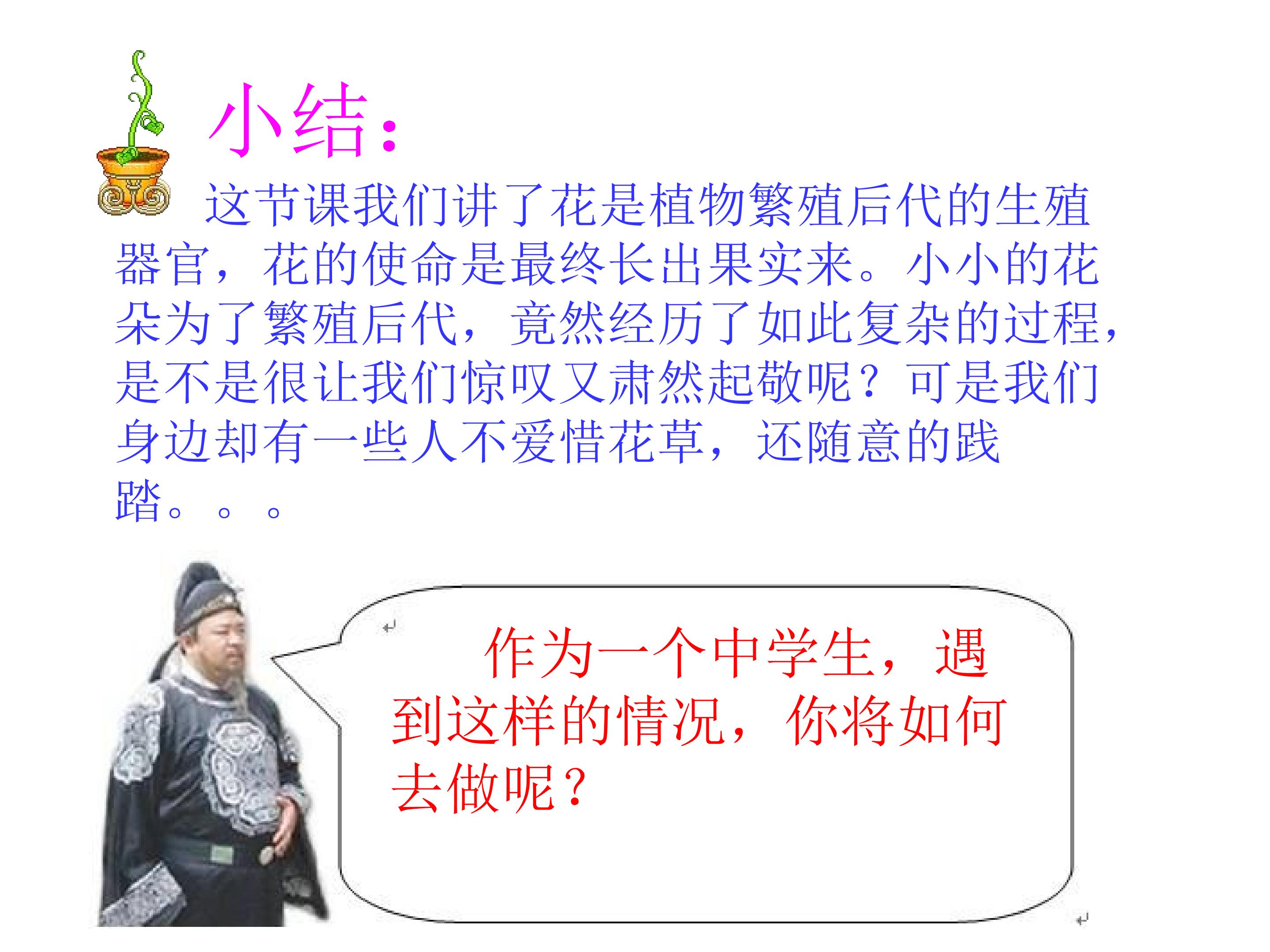 小结：

这节课我们讲了花是植物繁殖后代的生殖器官，花的使命是最终长出果实来。小小的花朵为了繁殖后代，竟然经历了如此复杂的过程，是不是很让我们惊叹又肃然起敬呢？可是我们身边却有一些人不爱惜花草，还随意的践踏。。。

作为一个中学生，遇到这样的情况，你将如何去做呢？